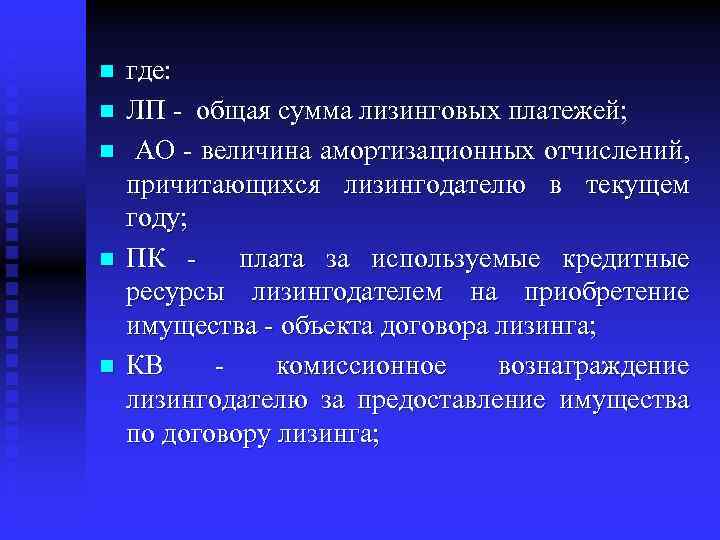 где:

ЛП - общая сумма лизинговых платежей;

АО - величина амортизационных отчислений, причитающихся лизингодателю в текущем году;

ПК - плата за используемые кредитные ресурсы лизингодателем на приобретение имущества - объекта договора лизинга;

КВ - комиссионное вознаграждение лизингодателю за предоставление имущества по договору лизинга;